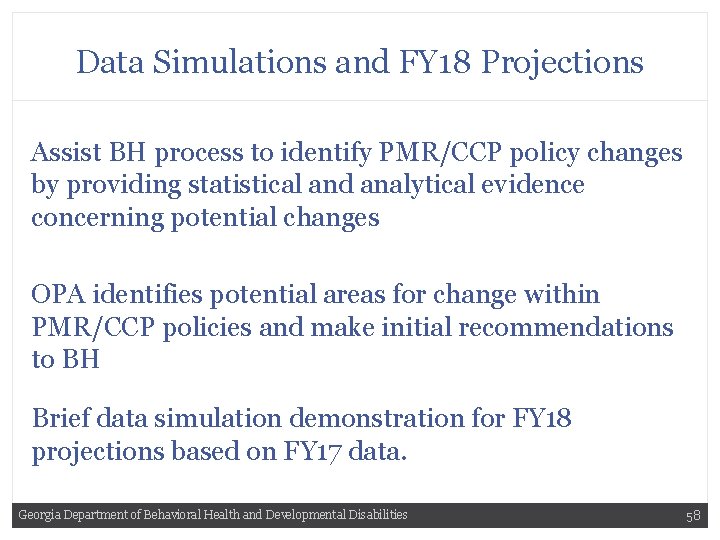 Data Simulations and FY18 Projections

Assist BH process to identify PMR/CCP policy changes by providing statistical and analytical evidence concerning potential changes

OPA identifies potential areas for change within PMR/CCP policies and make initial recommendations to BH

Brief data simulation demonstration for FY18 projections based on FY17 data.

Georgia Department of Behavioral Health and Developmental Disabilities

58